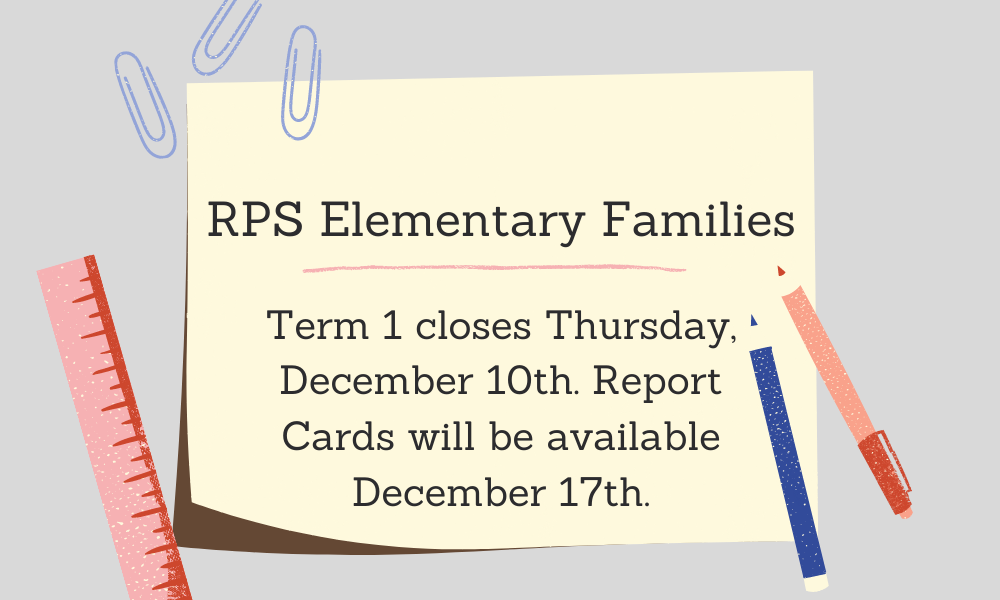 RPS Elementary Families

Term 1 closes Thursday, December 10th. Report Cards will be available December 17th.